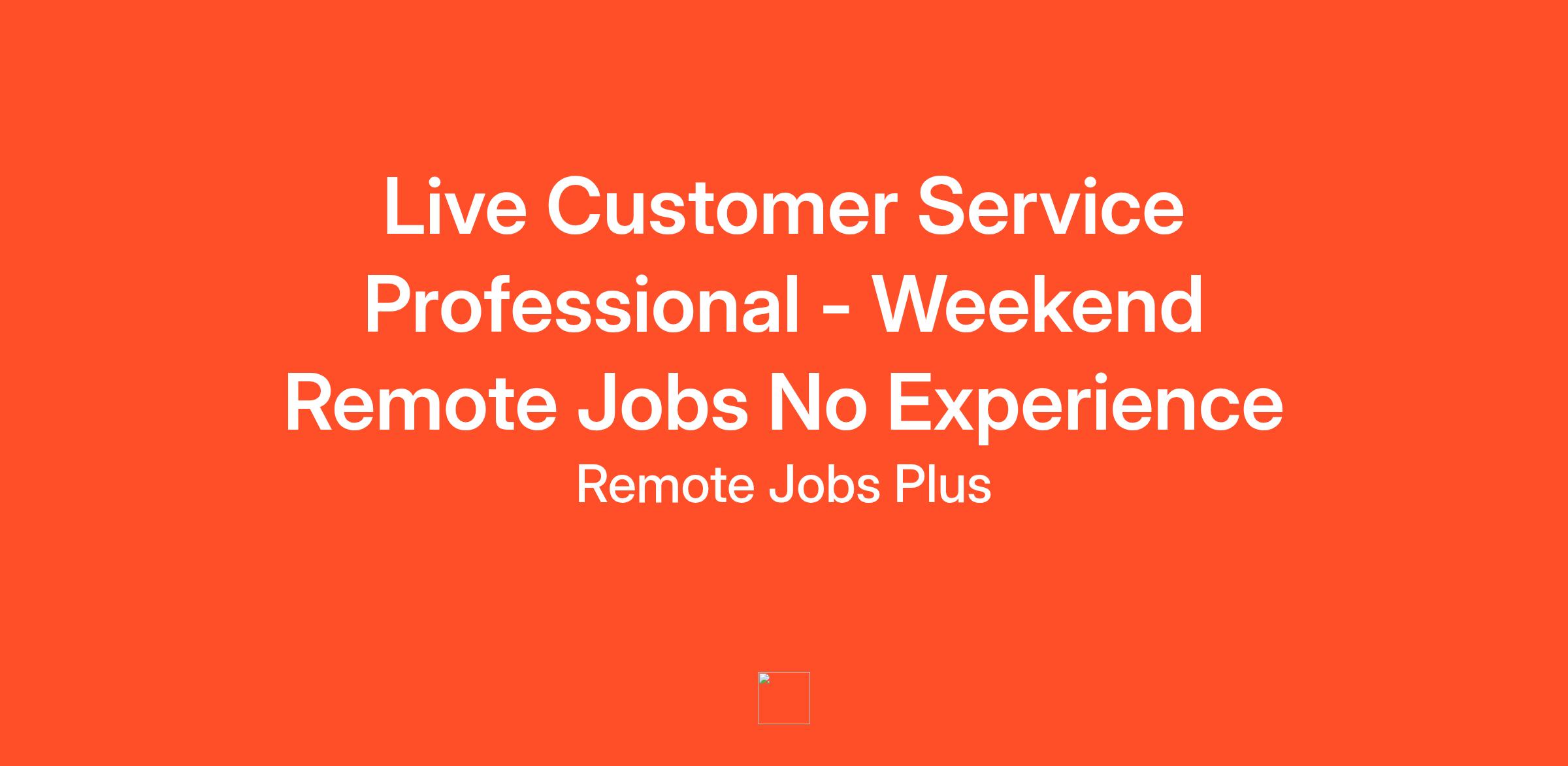 Live Customer Service Professional - Weekend Remote Jobs No Experience

Remote Jobs Plus